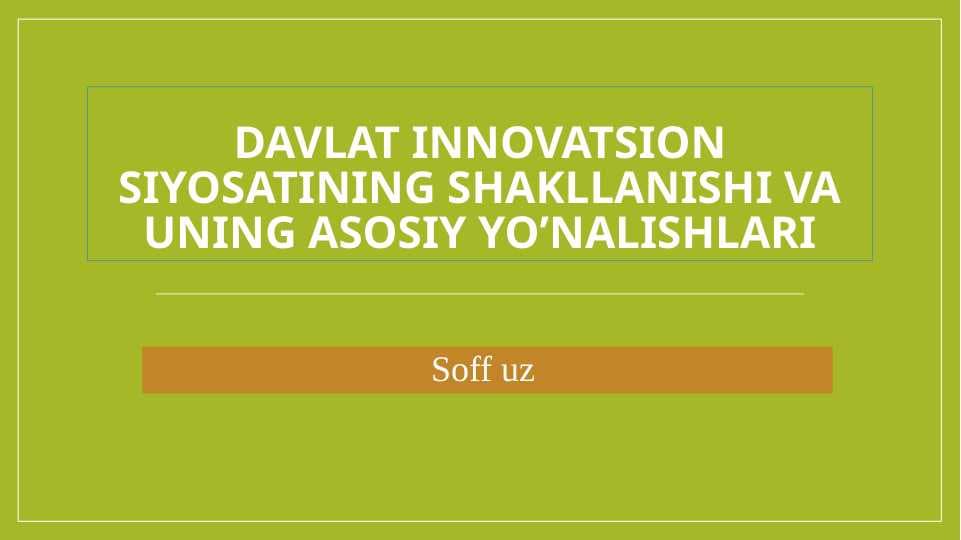 DAVLAT INNOVATSION SIYOSATINING SHAKLLANISHI VA UNING ASOSIY YO’NALISHLARI

Soff uz